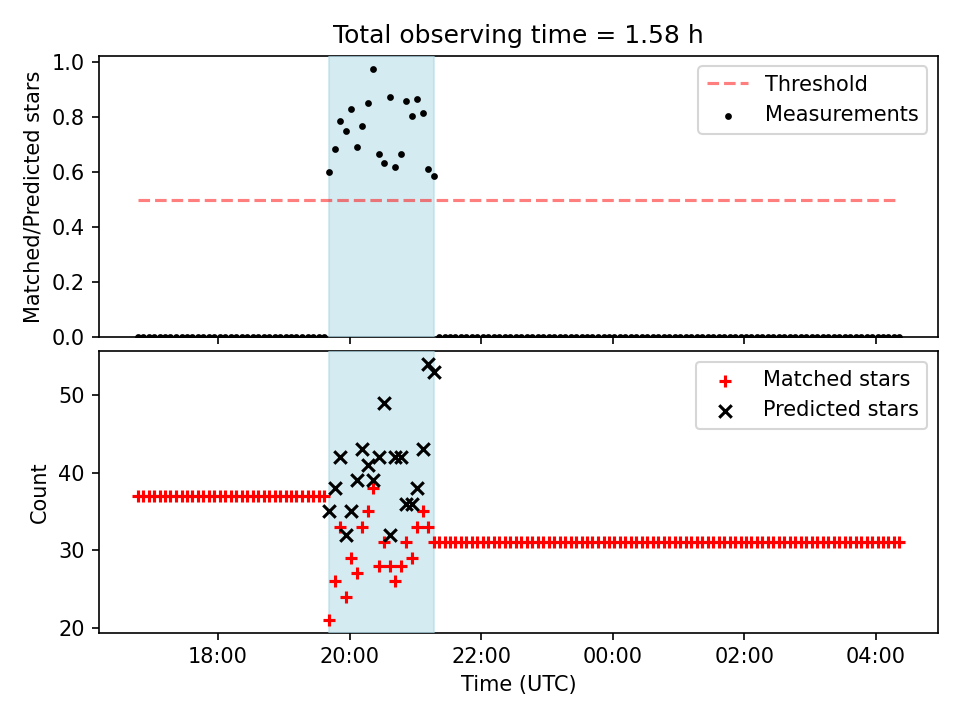 Total observing time = 1.58 h

Matched/Predicted stars

1.0
0.8
0.6
0.4
0.2
0.0

Threshold
Measurements

Count

50
40
30
20

Matched stars
Predicted stars

18:00
20:00
22:00
00:00
02:00
04:00

Time (UTC)